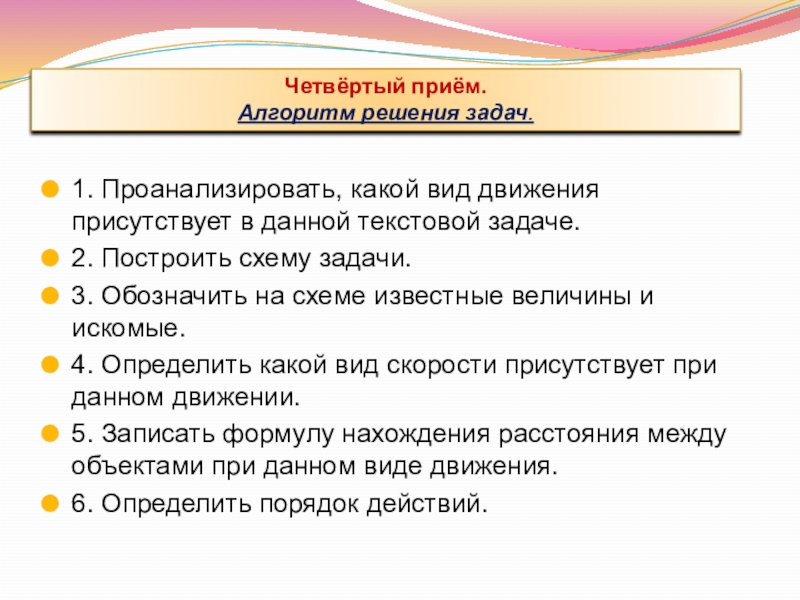 Четвёртый приём.
Алгоритм решения задач.

1. Проанализировать, какой вид движения присутствует в данной текстовой задаче.
2. Построить схему задачи.
3. Обозначить на схеме известные величины и искомые.
4. Определить какой вид скорости присутствует при данном движении.
5. Записать формулу нахождения расстояния между объектами при данном виде движения.
6. Определить порядок действий.